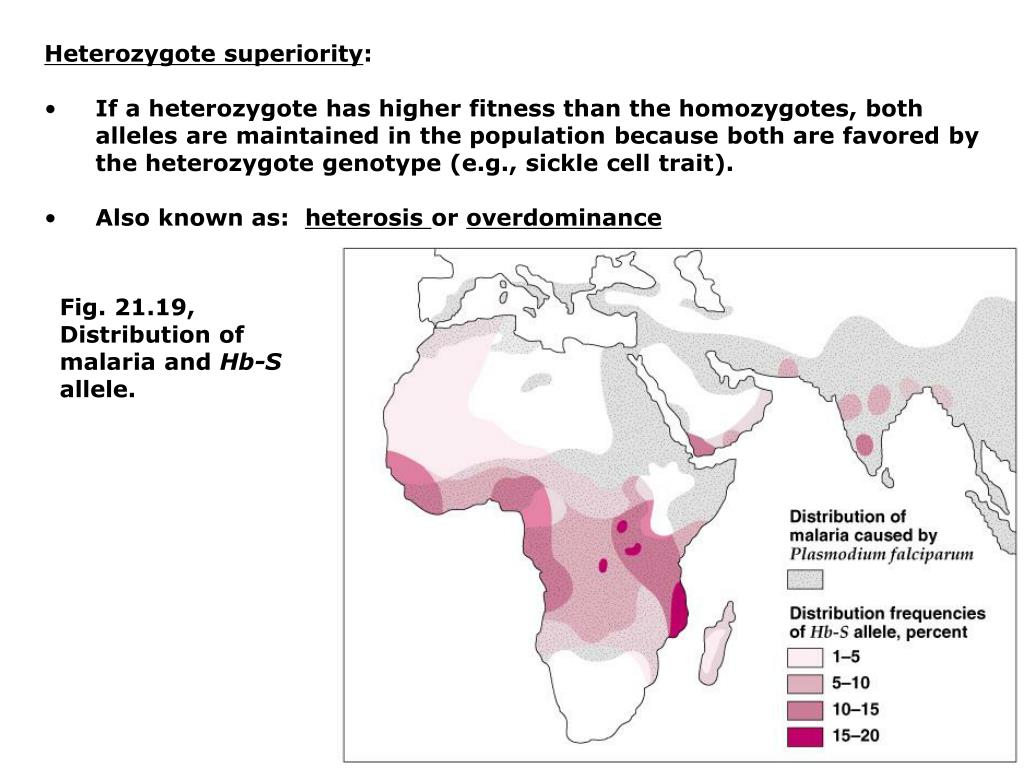 Heterozygote superiority:

• If a heterozygote has higher fitness than the homozygotes, both alleles are maintained in the population because both are favored by the heterozygote genotype (e.g., sickle cell trait).

• Also known as: heterosis or overdominance

Fig. 21.19, Distribution of malaria and Hb-S allele.

Distribution of malaria caused by Plasmodium falciparum

Distribution frequencies of Hb-S allele, percent

1–5

5–10

10–15

15–20